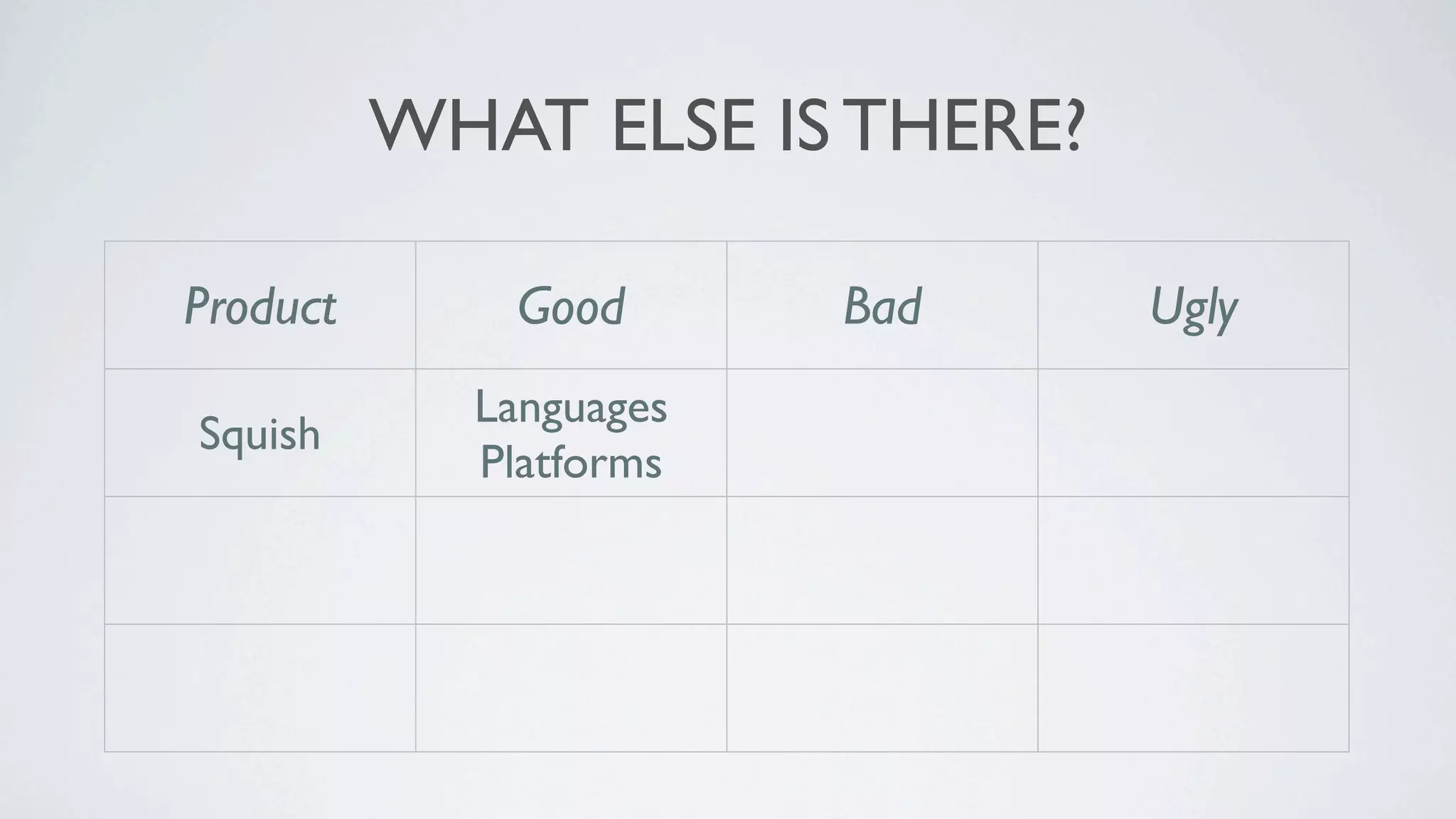 WHAT ELSE IS THERE?

| Product | Good | Bad | Ugly |
|---|---|---|---|
| Squish | Languages Platforms | | |
| | | | |
| | | | |